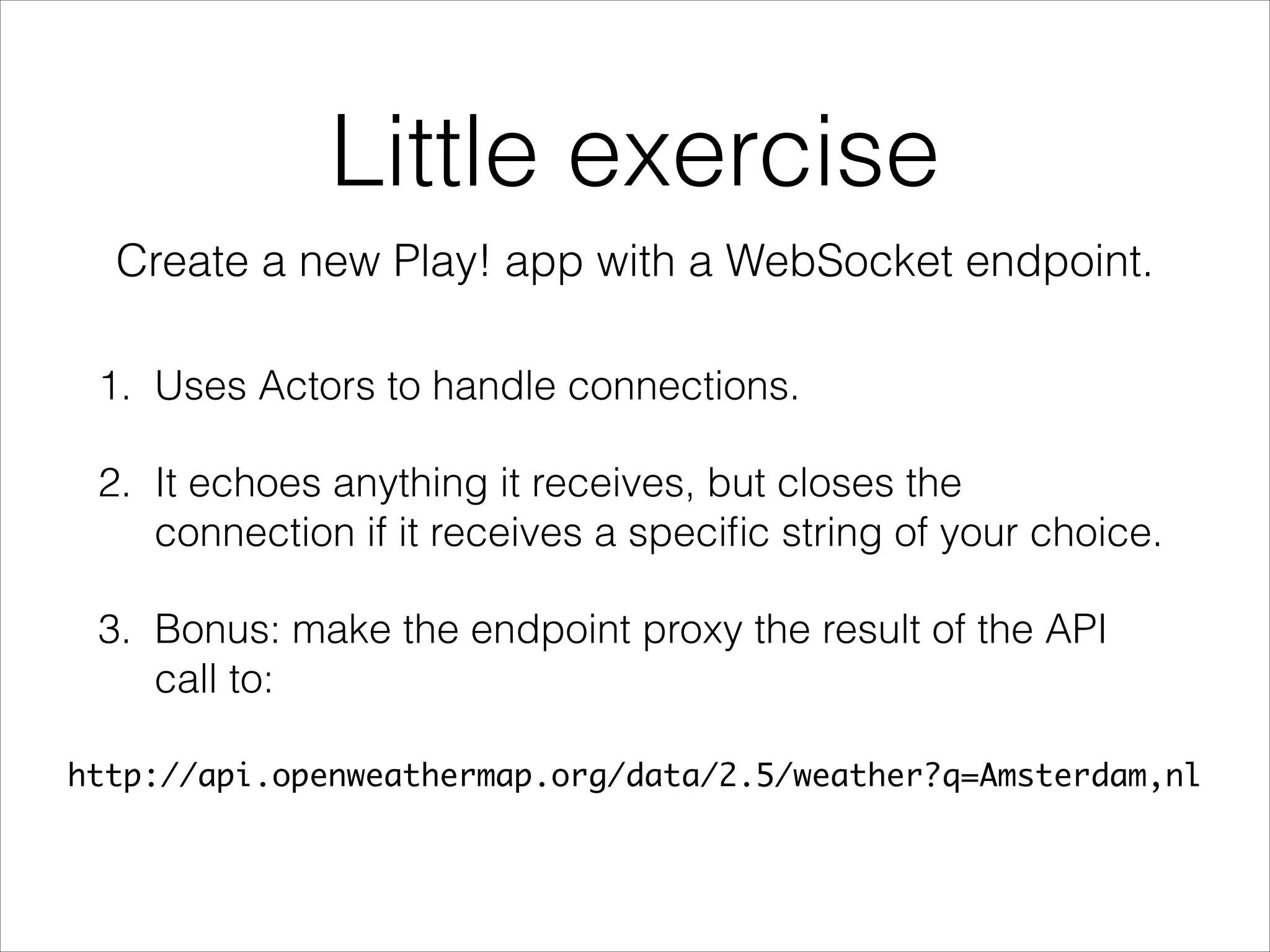 Little exercise

Create a new Play! app with a WebSocket endpoint.

1. Uses Actors to handle connections.

2. It echoes anything it receives, but closes the connection if it receives a specific string of your choice.

3. Bonus: make the endpoint proxy the result of the API call to:

http://api.openweathermap.org/data/2.5/weather?q=Amsterdam,nl